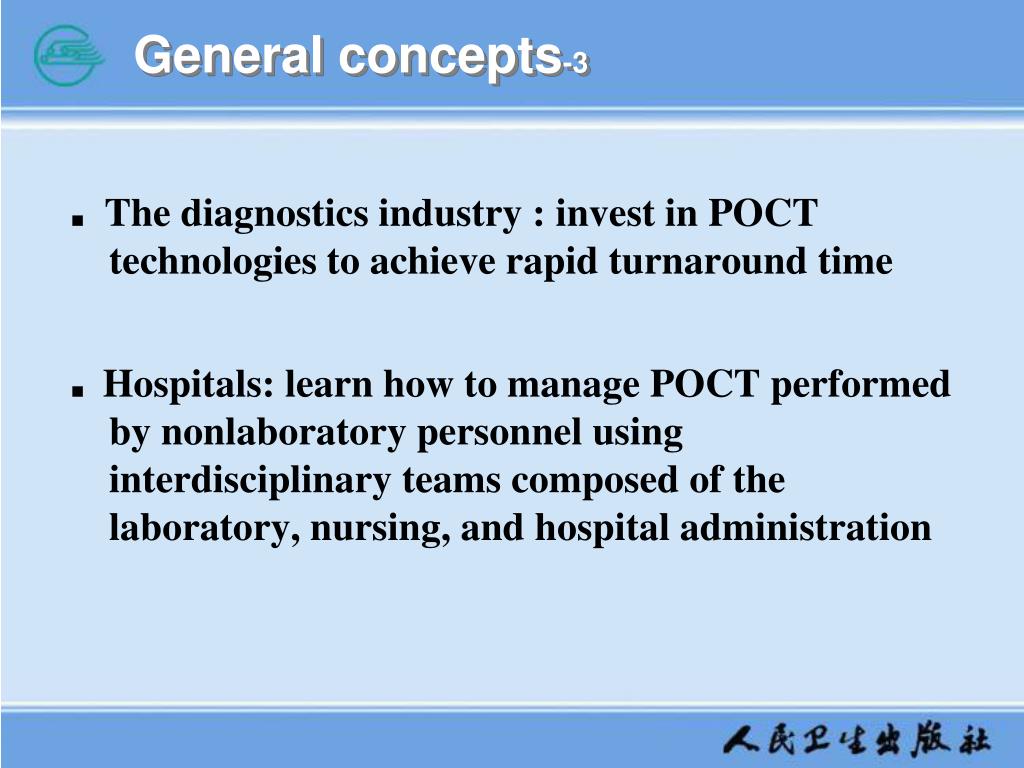 General concepts-3

■ The diagnostics industry : invest in POCT technologies to achieve rapid turnaround time

■ Hospitals: learn how to manage POCT performed by nonlaboratory personnel using interdisciplinary teams composed of the laboratory, nursing, and hospital administration

人民卫生出版社